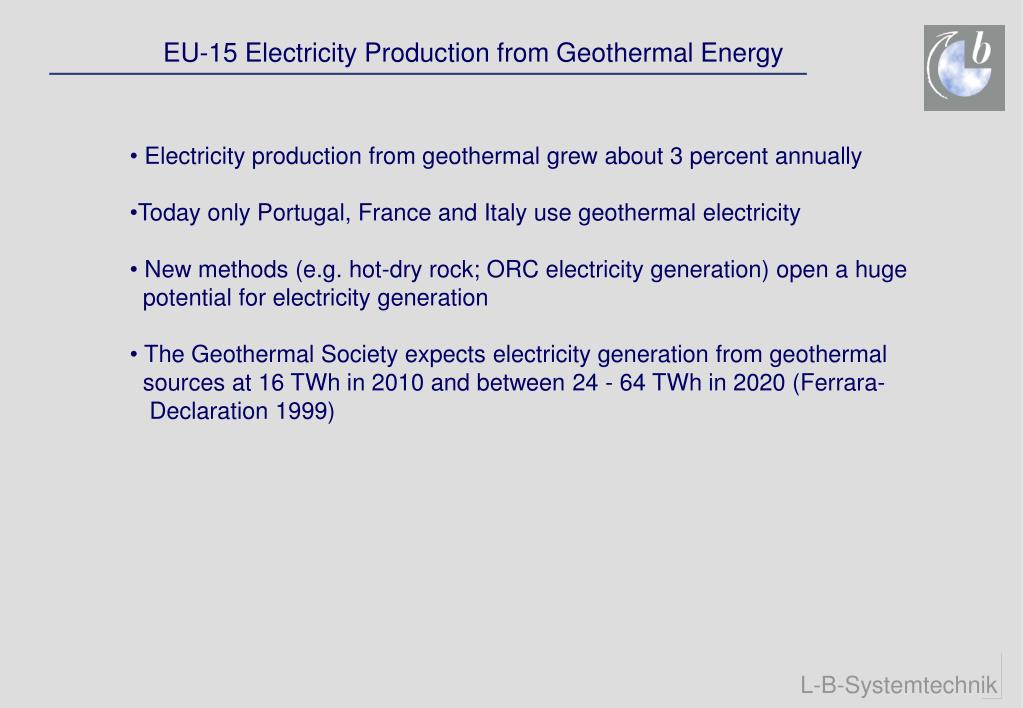 EU-15 Electricity Production from Geothermal Energy

b

• Electricity production from geothermal grew about 3 percent annually

•Today only Portugal, France and Italy use geothermal electricity

• New methods (e.g. hot-dry rock; ORC electricity generation) open a huge potential for electricity generation

• The Geothermal Society expects electricity generation from geothermal sources at 16 TWh in 2010 and between 24 - 64 TWh in 2020 (Ferrara-Declaration 1999)

L-B-Systemtechnik